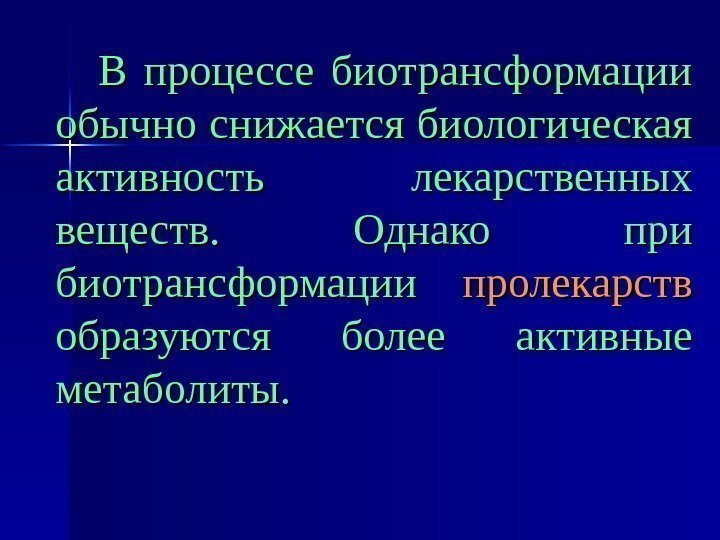 В процессе биотрансформации обычно снижается биологическая активность лекарственных веществ. Однако при биотрансформации пролекарств образуются более активные метаболиты.